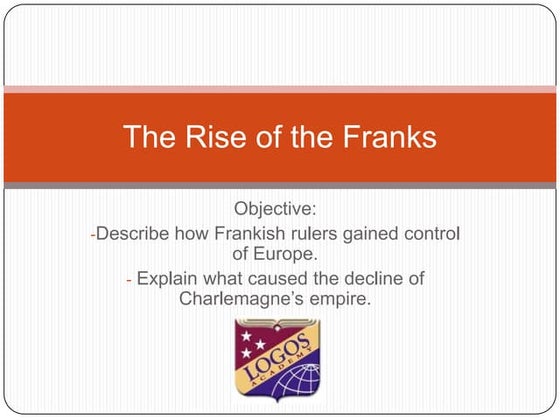 The Rise of the Franks

Objective:

-Describe how Frankish rulers gained control of Europe.

- Explain what caused the decline of Charlemagne's empire.

LOGOS
ACADEMY